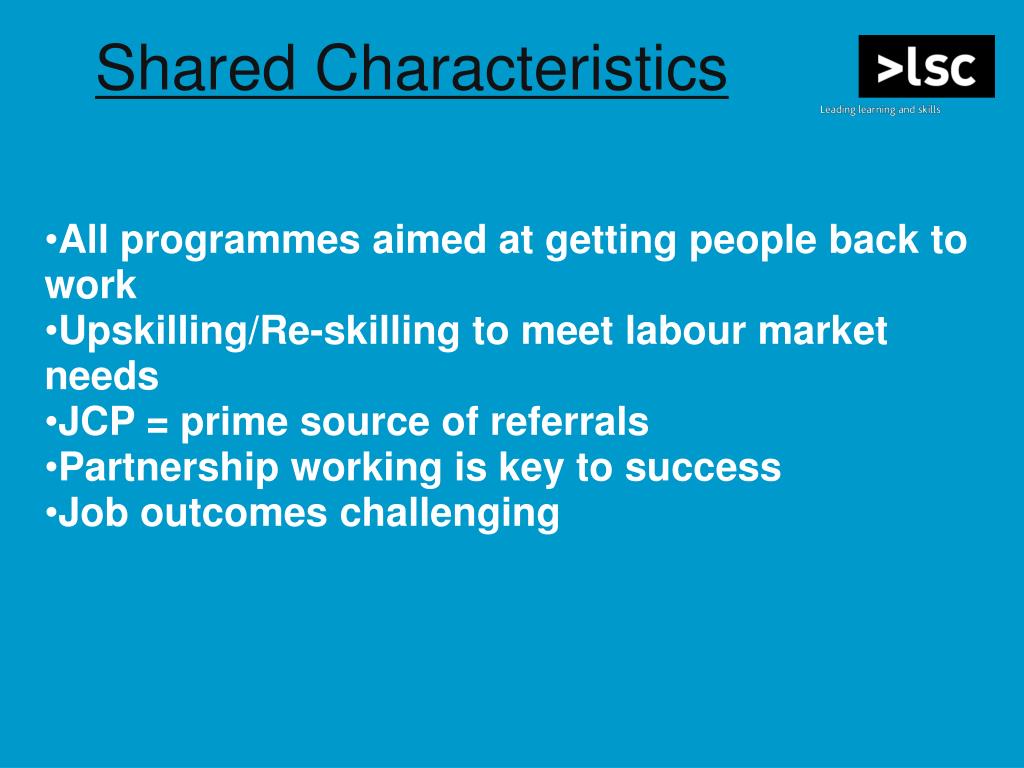 Shared Characteristics

>lsc
Leading learning and skills

•All programmes aimed at getting people back to work
•Upskilling/Re-skilling to meet labour market needs
•JCP = prime source of referrals
•Partnership working is key to success
•Job outcomes challenging